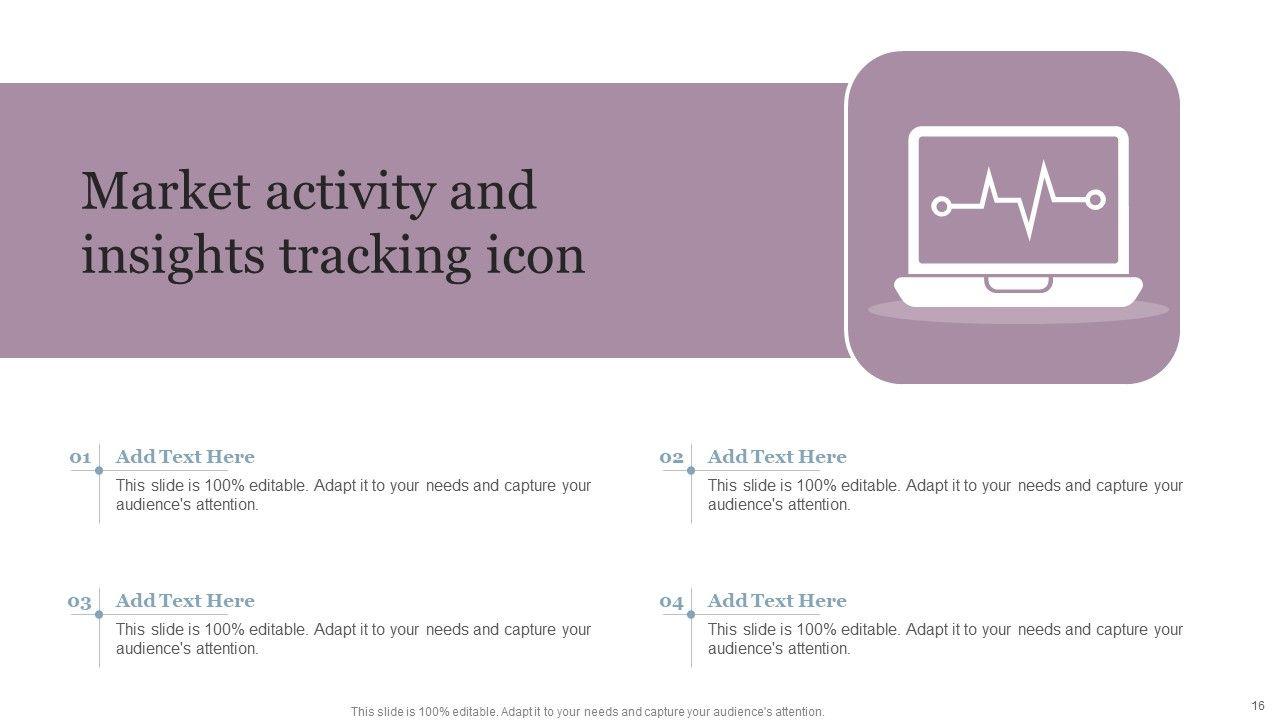 Market activity and insights tracking icon

01 Add Text Here
This slide is 100% editable. Adapt it to your needs and capture your audience's attention.

02 Add Text Here
This slide is 100% editable. Adapt it to your needs and capture your audience's attention.

03 Add Text Here
This slide is 100% editable. Adapt it to your needs and capture your audience's attention.

04 Add Text Here
This slide is 100% editable. Adapt it to your needs and capture your audience's attention.

This slide is 100% editable. Adapt it to your needs and capture your audience's attention.

16